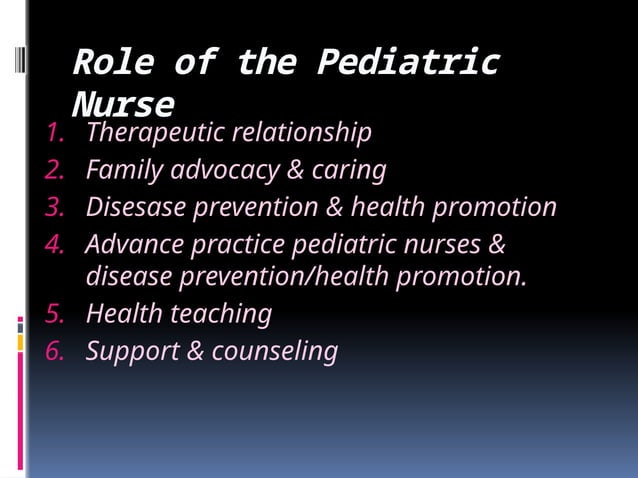 Role of the Pediatric Nurse

1. Therapeutic relationship
2. Family advocacy & caring
3. Disesase prevention & health promotion
4. Advance practice pediatric nurses & disease prevention/health promotion.
5. Health teaching
6. Support & counseling